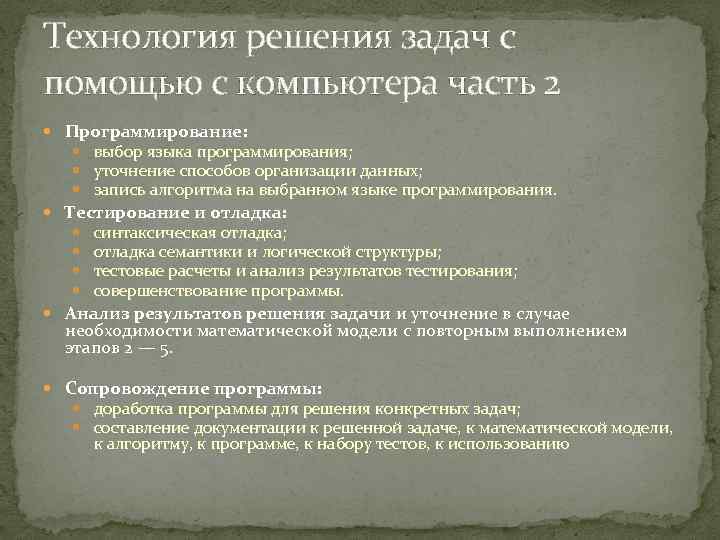 Технология решения задач с помощью с компьютера часть 2

- Программирование:
  - выбор языка программирования;
  - уточнение способов организации данных;
  - запись алгоритма на выбранном языке программирования.
- Тестирование и отладка:
  - синтаксическая отладка;
  - отладка семантики и логической структуры;
  - тестовые расчеты и анализ результатов тестирования;
  - совершенствование программы.
- Анализ результатов решения задачи и уточнение в случае необходимости математической модели с повторным выполнением этапов 2 — 5.

- Сопровождение программы:
  - доработка программы для решения конкретных задач;
  - составление документации к решенной задаче, к математической модели, к алгоритму, к программе, к набору тестов, к использованию